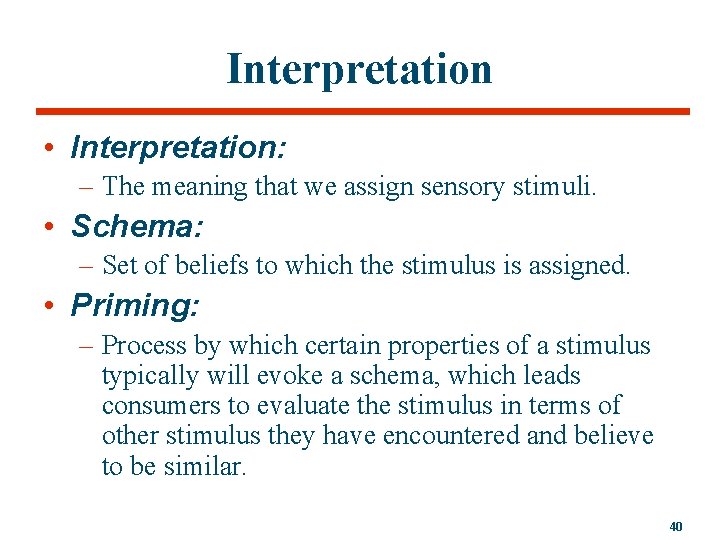 Interpretation

• Interpretation:
– The meaning that we assign sensory stimuli.

• Schema:
– Set of beliefs to which the stimulus is assigned.

• Priming:
– Process by which certain properties of a stimulus typically will evoke a schema, which leads consumers to evaluate the stimulus in terms of other stimulus they have encountered and believe to be similar.

40